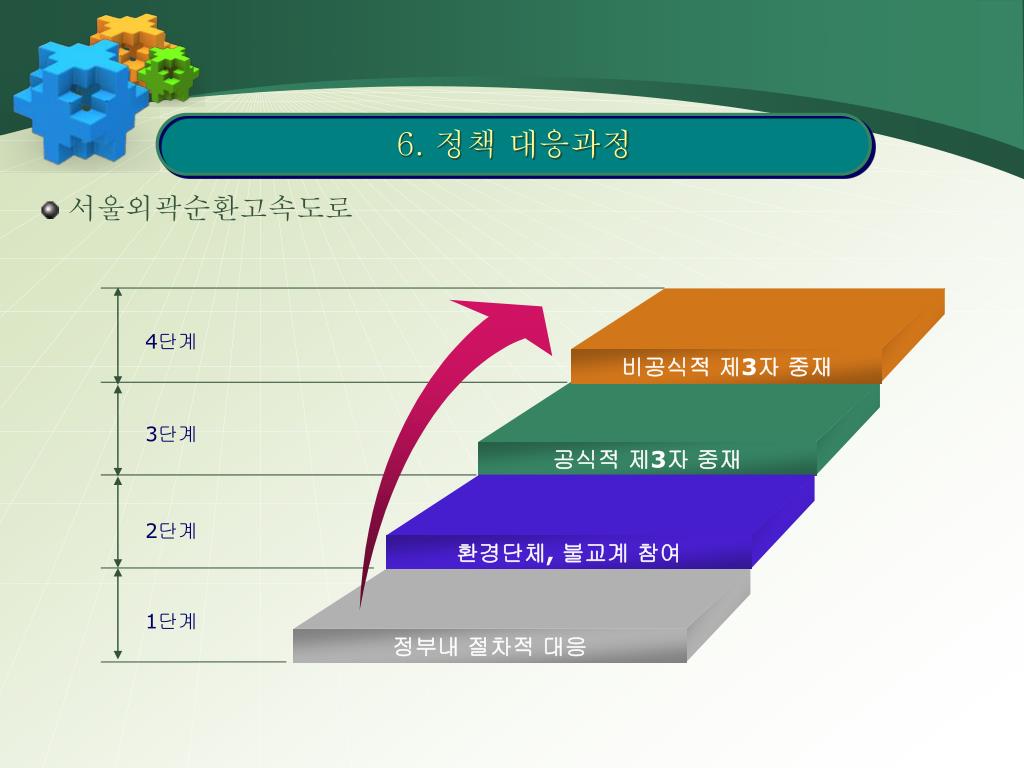 6. 정책 대응과정

서울외곽순환고속도로

4단계

3단계

2단계

1단계

비공식적 제3자 중재

공식적 제3자 중재

환경단체, 불교계 참여

정부내 절차적 대응